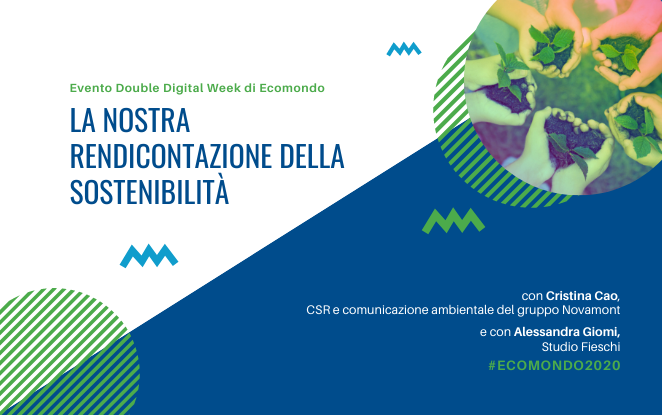 Evento Double Digital Week di Ecomondo

LA NOSTRA RENDICONTAZIONE DELLA SOSTENIBILITÀ

con Cristina Cao,
CSR e comunicazione ambientale del gruppo Novamont

e con Alessandra Giomi,
Studio Fieschi

#ECOMONDO2020